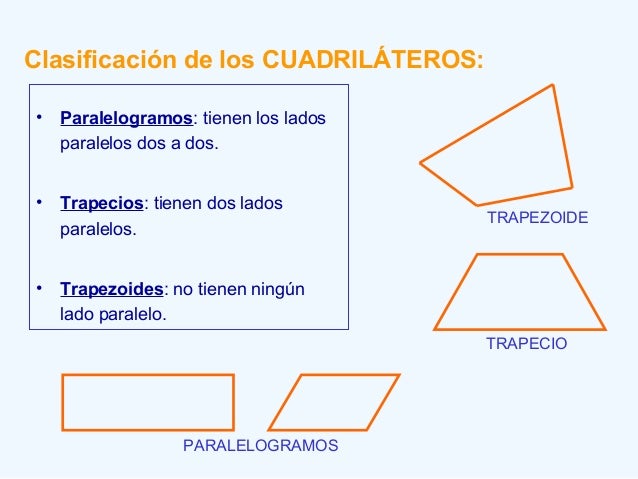 Clasificación de los CUADRILÁTEROS:

• Paralelogramos: tienen los lados paralelos dos a dos.

• Trapecios: tienen dos lados paralelos.

• Trapezoides: no tienen ningún lado paralelo.

TRAPEZOIDE

TRAPECIO

PARALELOGRAMOS